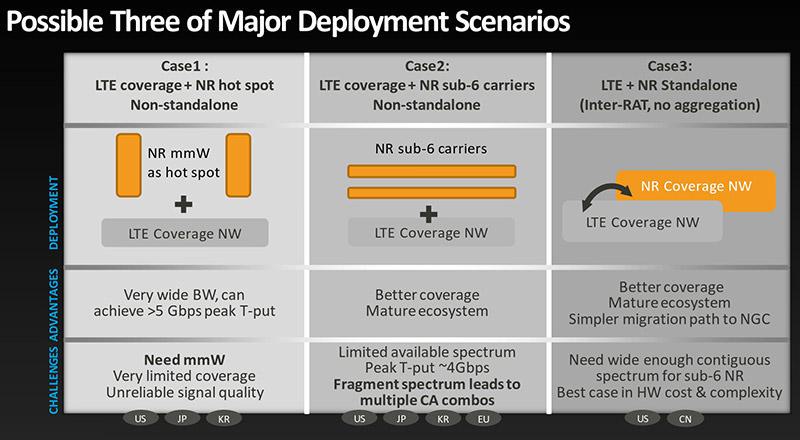 Possible Three of Major Deployment Scenarios

| | Case1 : LTE coverage + NR hot spot Non-standalone | Case2: LTE coverage + NR sub-6 carriers Non-standalone | Case3: LTE + NR Standalone (Inter-RAT, no aggregation) |
|---|---|---|---|
| DEPLOYMENT | NR mmW as hot spot + LTE Coverage NW | NR sub-6 carriers + LTE Coverage NW | NR Coverage NW LTE Coverage NW |
| ADVANTAGES | Very wide BW, can achieve >5 Gbps peak T-put | Better coverage Mature ecosystem | Better coverage Mature ecosystem Simpler migration path to NGC |
| CHALLENGES | **Need mmW** Very limited coverage Unreliable signal quality | Limited available spectrum Peak T-put ~4Gbps **Fragment spectrum leads to multiple CA combos** | Need wide enough contiguous spectrum for sub-6 NR Best case in HW cost & complexity |
| | US JP KR | US JP KR EU | US CN |